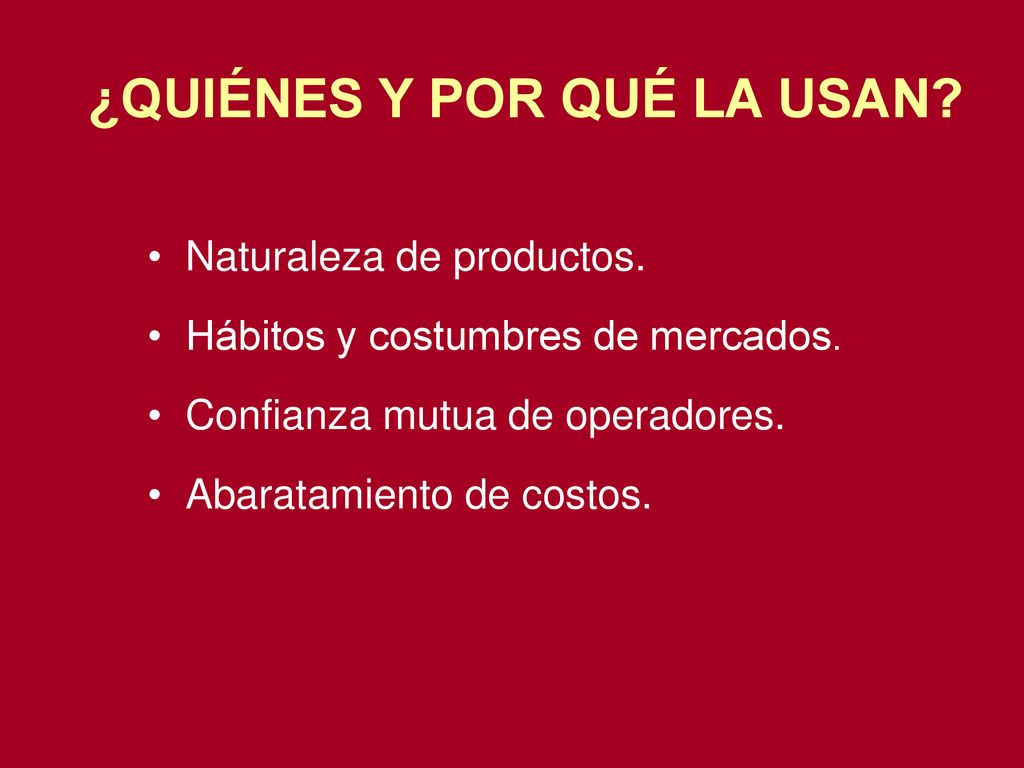 ¿QUIÉNES Y POR QUÉ LA USAN?

• Naturaleza de productos.
• Hábitos y costumbres de mercados.
• Confianza mutua de operadores.
• Abaratamiento de costos.